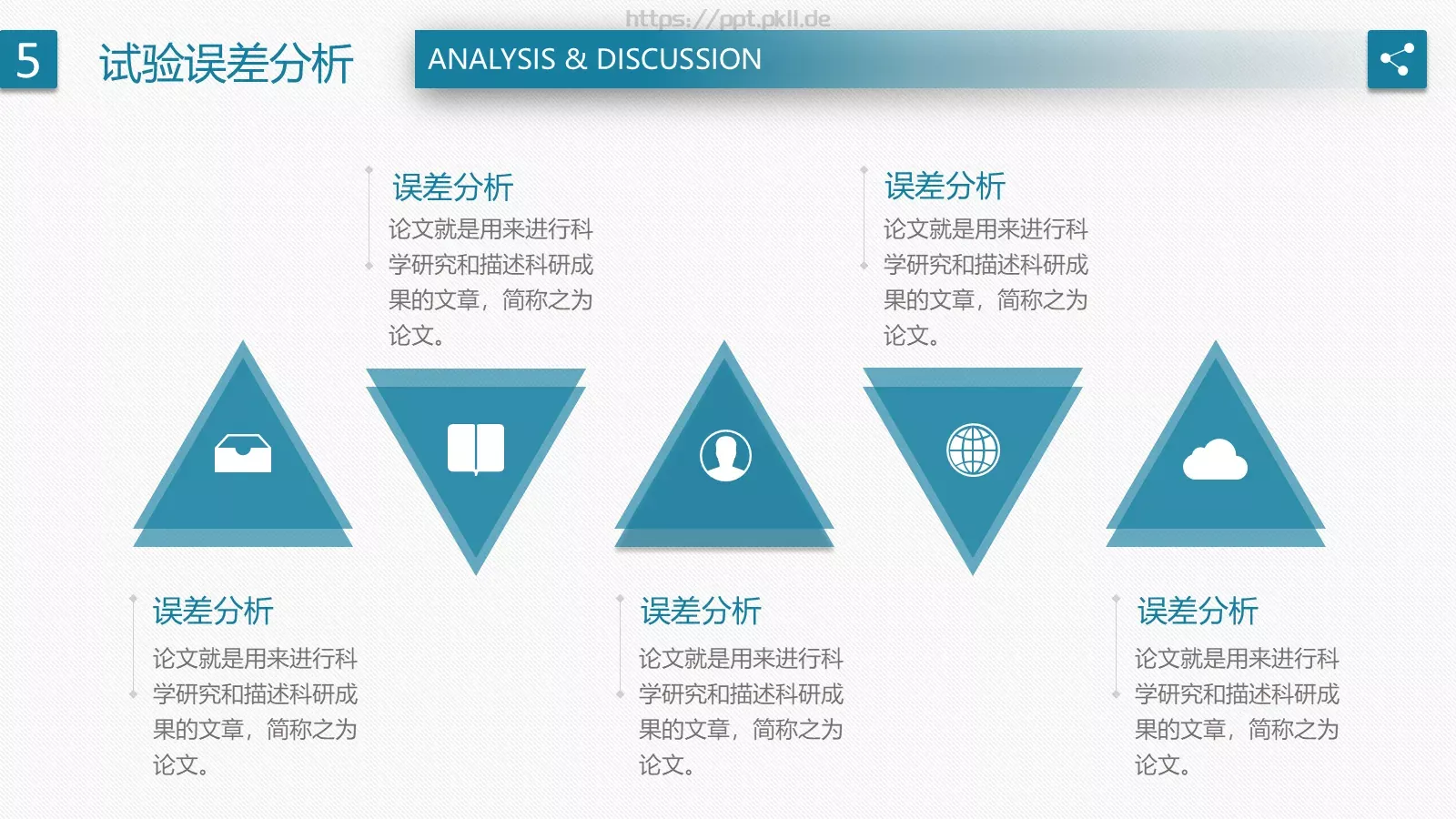 https://ppt.pkll.de

5 试验误差分析

ANALYSIS & DISCUSSION

误差分析
论文就是用来进行科学研究和描述科研成果的文章，简称之为论文。

误差分析
论文就是用来进行科学研究和描述科研成果的文章，简称之为论文。

误差分析
论文就是用来进行科学研究和描述科研成果的文章，简称之为论文。

误差分析
论文就是用来进行科学研究和描述科研成果的文章，简称之为论文。

误差分析
论文就是用来进行科学研究和描述科研成果的文章，简称之为论文。